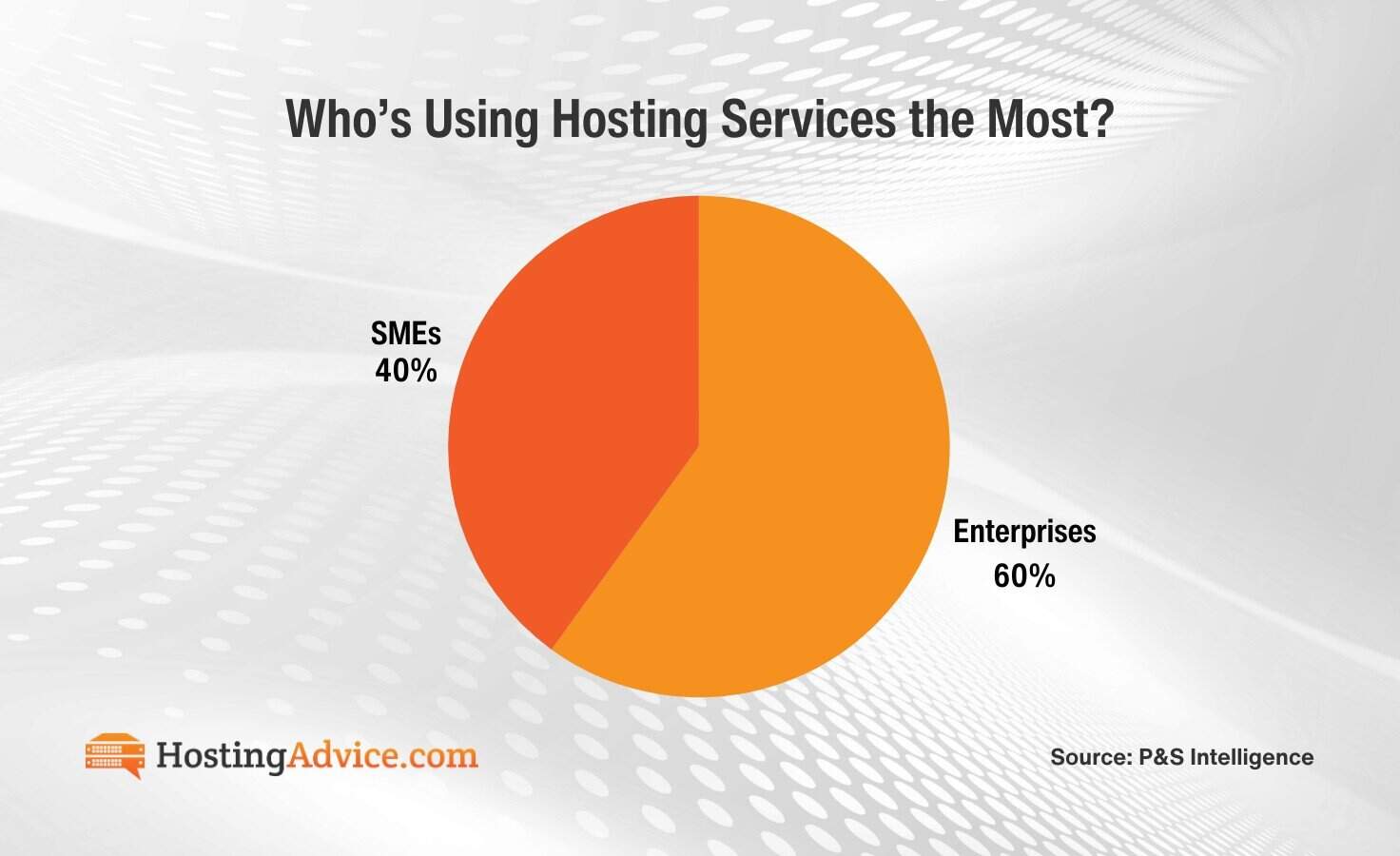 Who’s Using Hosting Services the Most?

SMEs
40%

Enterprises
60%

HostingAdvice.com

Source: P&S Intelligence